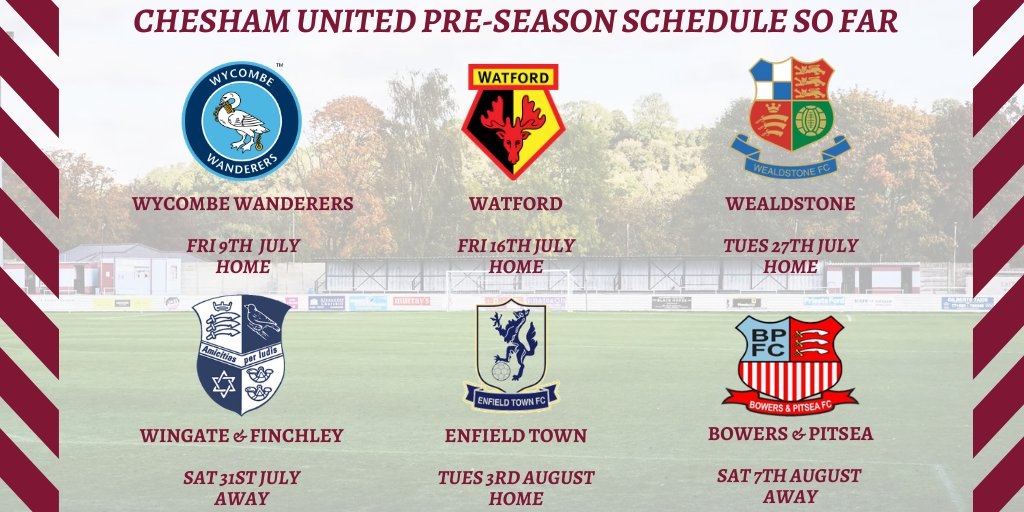 CHESHAM UNITED PRE-SEASON SCHEDULE SO FAR

WYCOMBE WANDERERS

WYCOMBE WANDERERS
FRI 9TH JULY
HOME

WATFORD

WATFORD
FRI 16TH JULY
HOME

WEALDSTONE FC

WEALDSTONE
TUES 27TH JULY
HOME

Amicitias per ludis

WINGATE & FINCHLEY
SAT 31ST JULY
AWAY

ENFIELD TOWN FC

ENFIELD TOWN
TUES 3RD AUGUST
HOME

BPFC
BOWERS & PITSEA FC

BOWERS & PITSEA
SAT 7TH AUGUST
AWAY